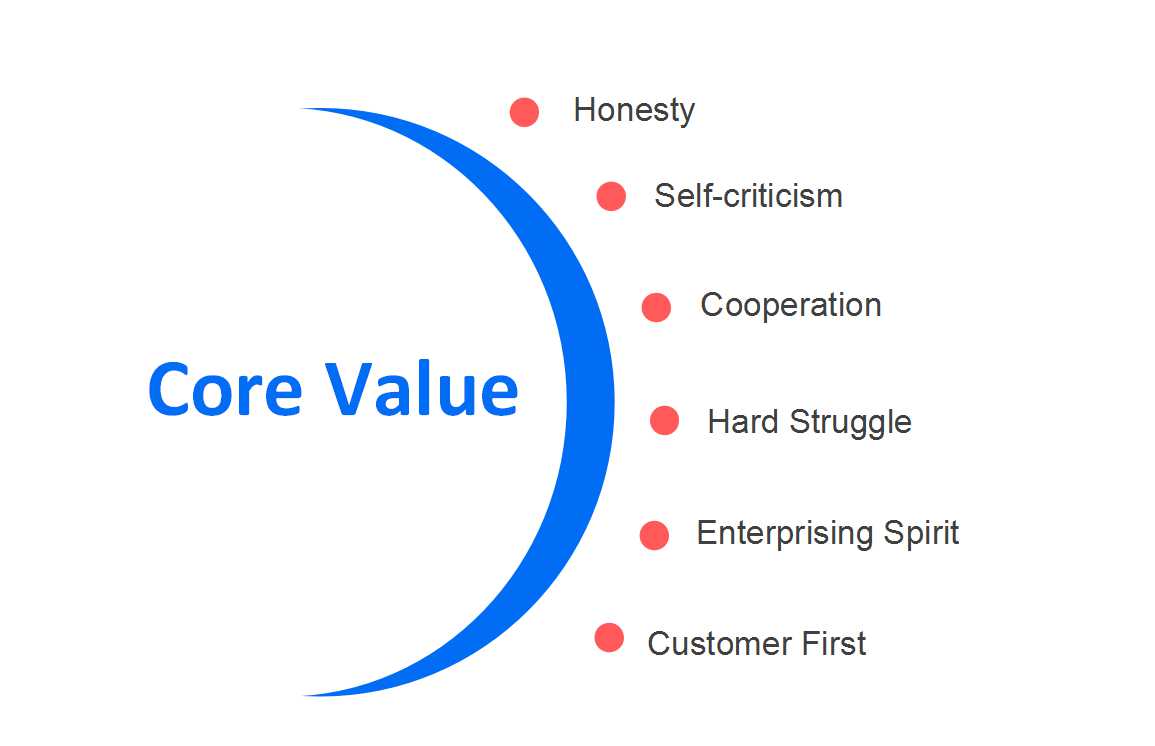 Core Value

Honesty

Self-criticism

Cooperation

Hard Struggle

Enterprising Spirit

Customer First